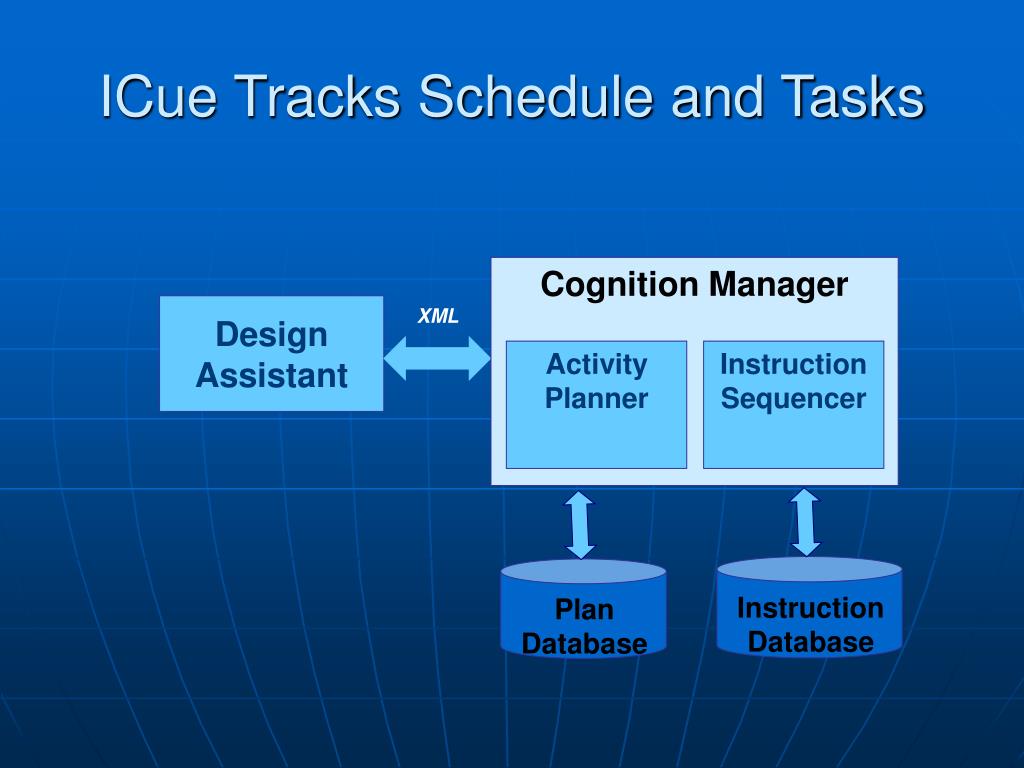 ICue Tracks Schedule and Tasks

Design Assistant

XML

Cognition Manager

Activity Planner

Instruction Sequencer

Plan Database

Instruction Database